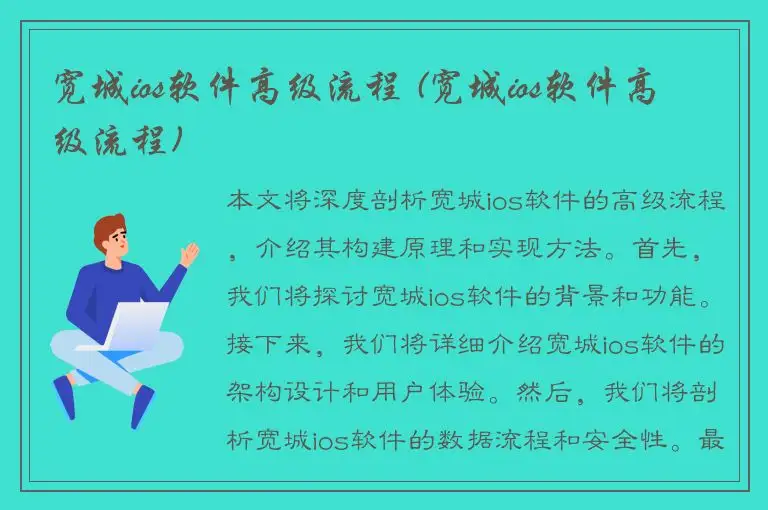 宽城ios软件高级流程（宽城ios软件高级流程）

本文将深度剖析宽城ios软件的高级流程，介绍其构建原理和实现方法。首先，我们将探讨宽城ios软件的背景和功能。接下来，我们将详细介绍宽城ios软件的架构设计和用户体验。然后，我们将剖析宽城ios软件的数据流程和安全性。最